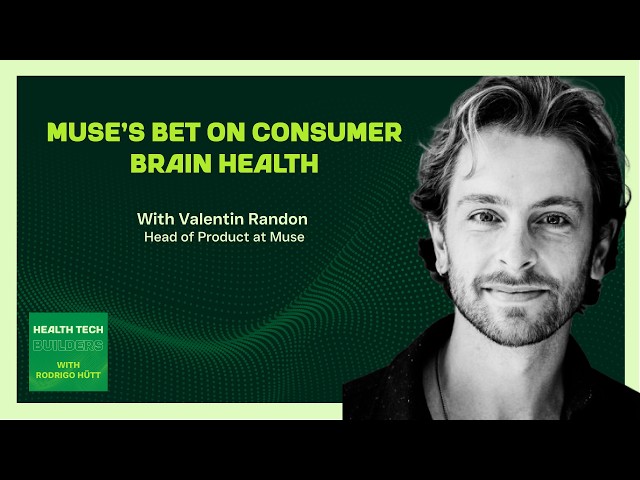 MUSE'S BET ON CONSUMER BRAIN HEALTH

With Valentin Randon
Head of Product at Muse

HEALTH TECH
BUILDERS
WITH
RODRIGO HÜTT